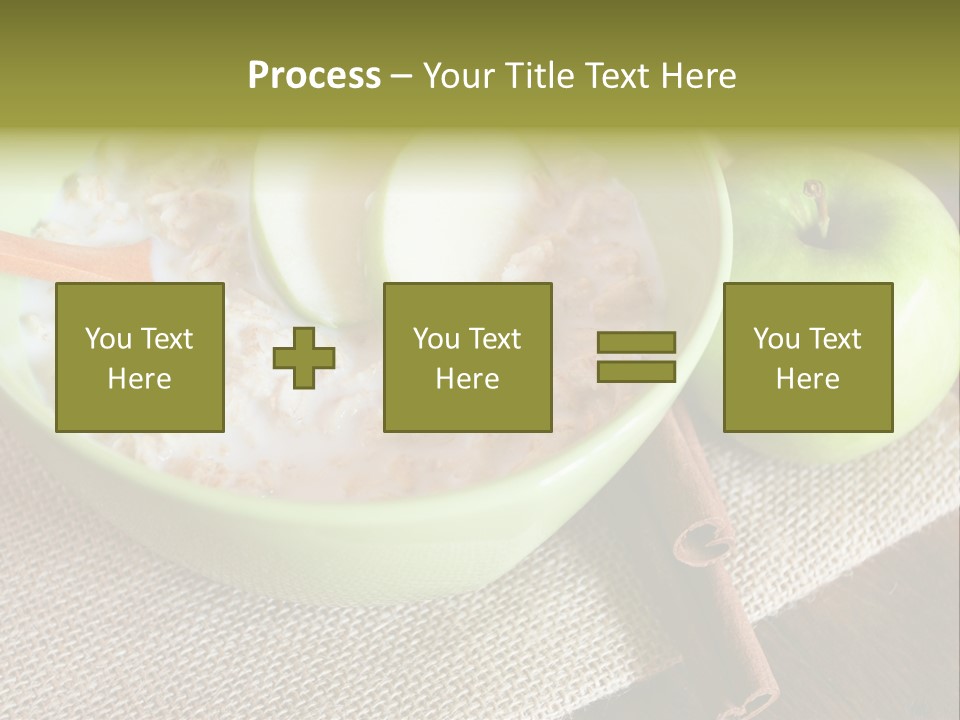 Process – Your Title Text Here

You Text Here

You Text Here

You Text Here